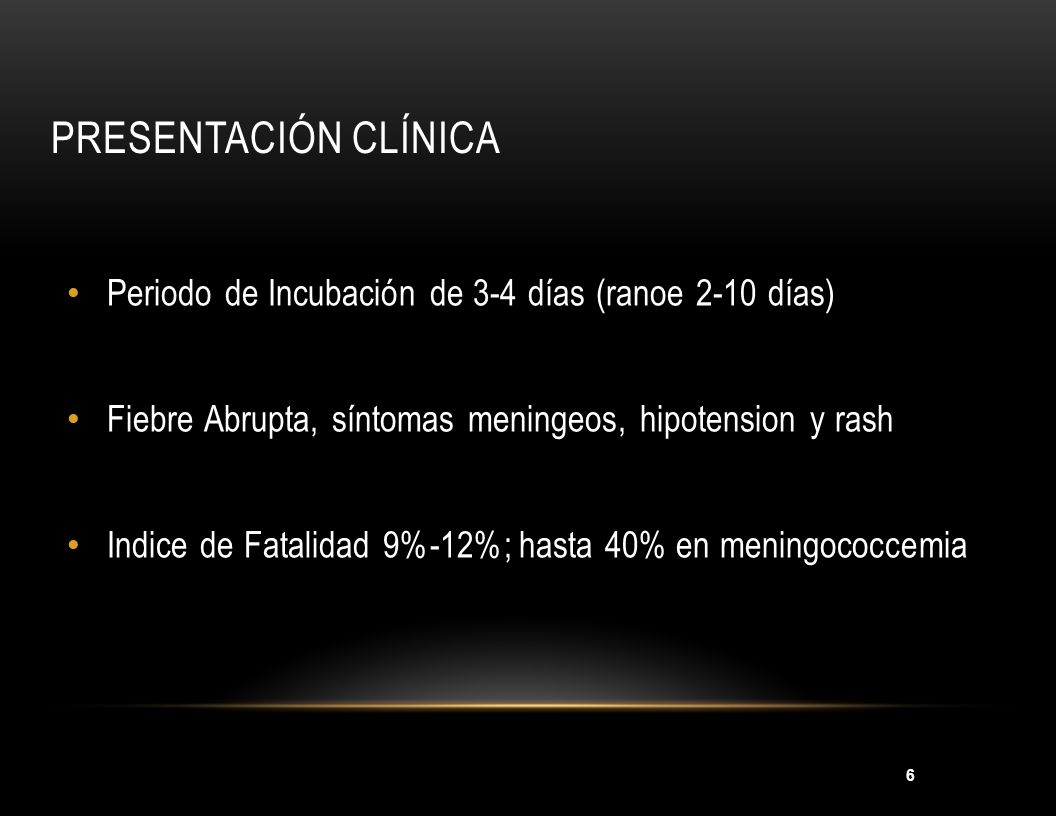 PRESENTACIÓN CLÍNICA

• Periodo de Incubación de 3-4 días (ranoe 2-10 días)

• Fiebre Abrupta, síntomas meningeos, hipotension y rash

• Indice de Fatalidad 9%-12%; hasta 40% en meningococcemia

6